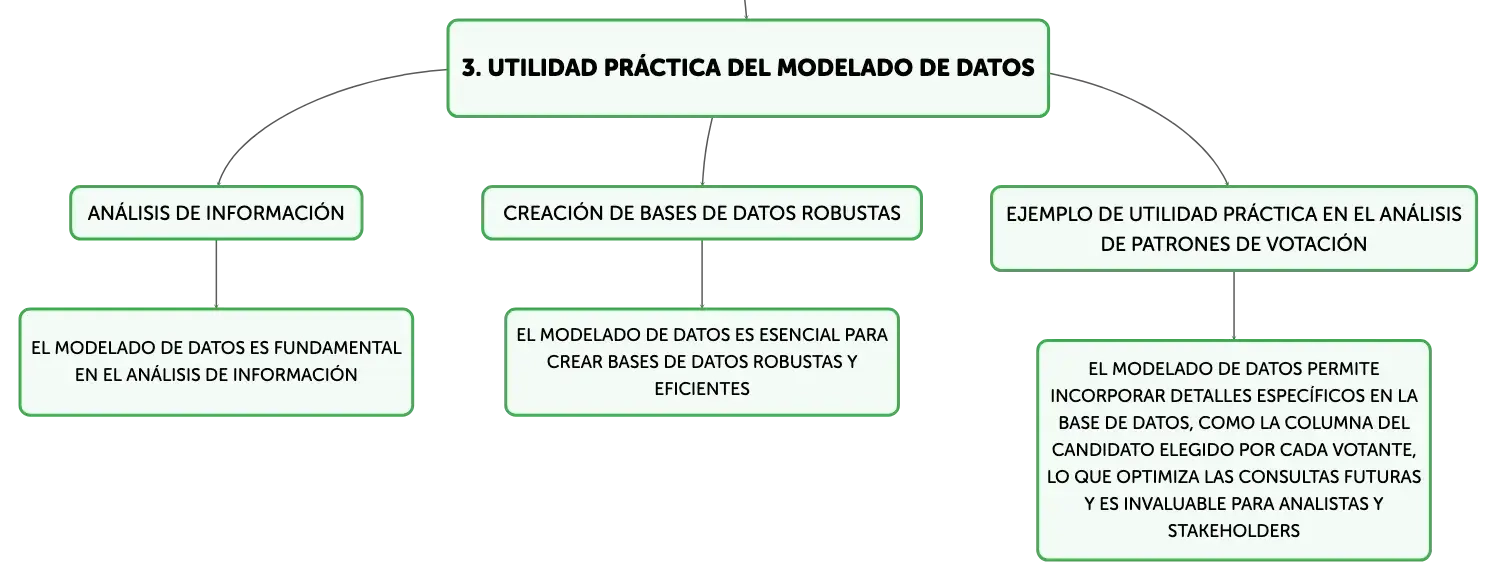 3. UTILIDAD PRÁCTICA DEL MODELADO DE DATOS

ANÁLISIS DE INFORMACIÓN

EL MODELADO DE DATOS ES FUNDAMENTAL EN EL ANÁLISIS DE INFORMACIÓN

CREACIÓN DE BASES DE DATOS ROBUSTAS

EL MODELADO DE DATOS ES ESENCIAL PARA CREAR BASES DE DATOS ROBUSTAS Y EFICIENTES

EJEMPLO DE UTILIDAD PRÁCTICA EN EL ANÁLISIS DE PATRONES DE VOTACIÓN

EL MODELADO DE DATOS PERMITE INCORPORAR DETALLES ESPECÍFICOS EN LA BASE DE DATOS, COMO LA COLUMNA DEL CANDIDATO ELEGIDO POR CADA VOTANTE, LO QUE OPTIMIZA LAS CONSULTAS FUTURAS Y ES INVALUABLE PARA ANALISTAS Y STAKEHOLDERS